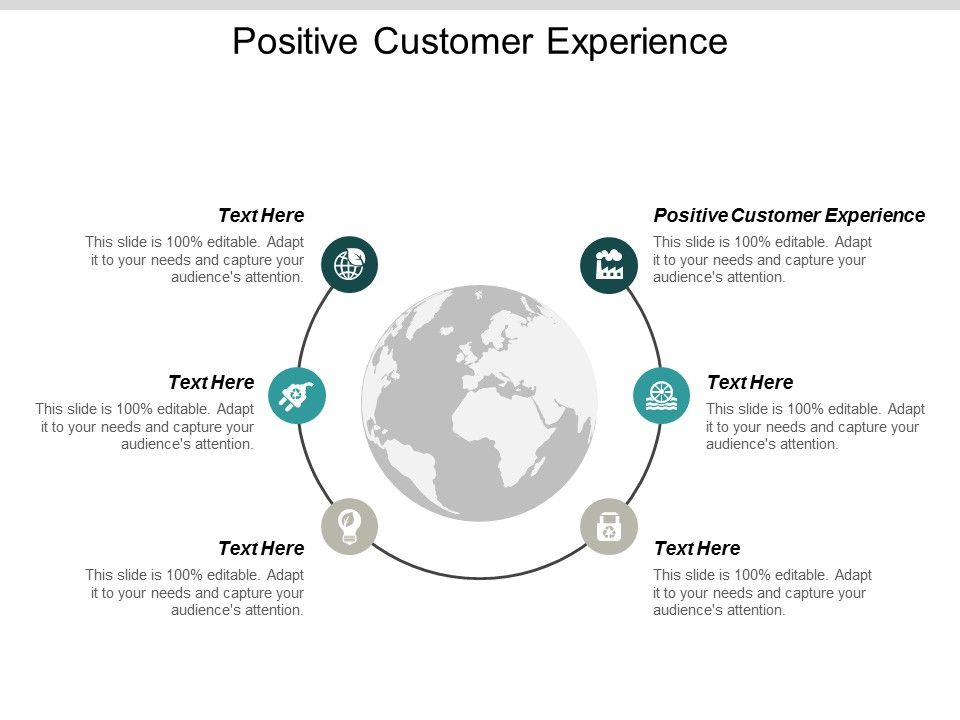 Positive Customer Experience

Text Here
This slide is 100% editable. Adapt it to your needs and capture your audience's attention.

Text Here
This slide is 100% editable. Adapt it to your needs and capture your audience's attention.

Text Here
This slide is 100% editable. Adapt it to your needs and capture your audience's attention.

Positive Customer Experience
This slide is 100% editable. Adapt it to your needs and capture your audience's attention.

Text Here
This slide is 100% editable. Adapt it to your needs and capture your audience's attention.

Text Here
This slide is 100% editable. Adapt it to your needs and capture your audience's attention.